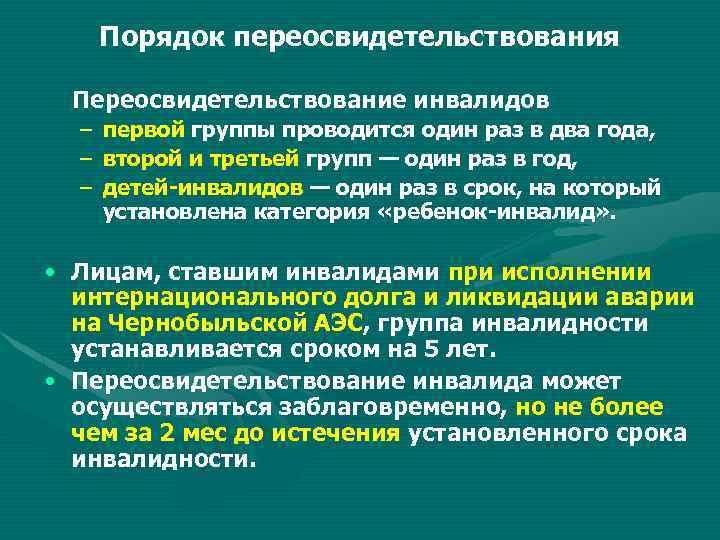 Порядок переосвидетельствования

Переосвидетельствование инвалидов
– первой группы проводится один раз в два года,
– второй и третьей групп — один раз в год,
– детей-инвалидов — один раз в срок, на который установлена категория «ребенок-инвалид».

• Лицам, ставшим инвалидами при исполнении интернационального долга и ликвидации аварии на Чернобыльской АЭС, группа инвалидности устанавливается сроком на 5 лет.
• Переосвидетельствование инвалида может осуществляться заблаговременно, но не более чем за 2 мес до истечения установленного срока инвалидности.